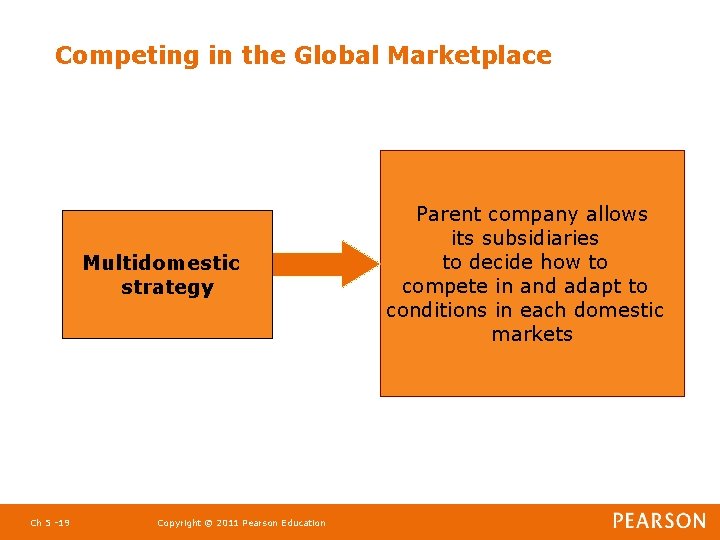 Competing in the Global Marketplace

Multidomestic strategy

Parent company allows its subsidiaries to decide how to compete in and adapt to conditions in each domestic markets

Ch 5 -19

Copyright © 2011 Pearson Education

PEARSON